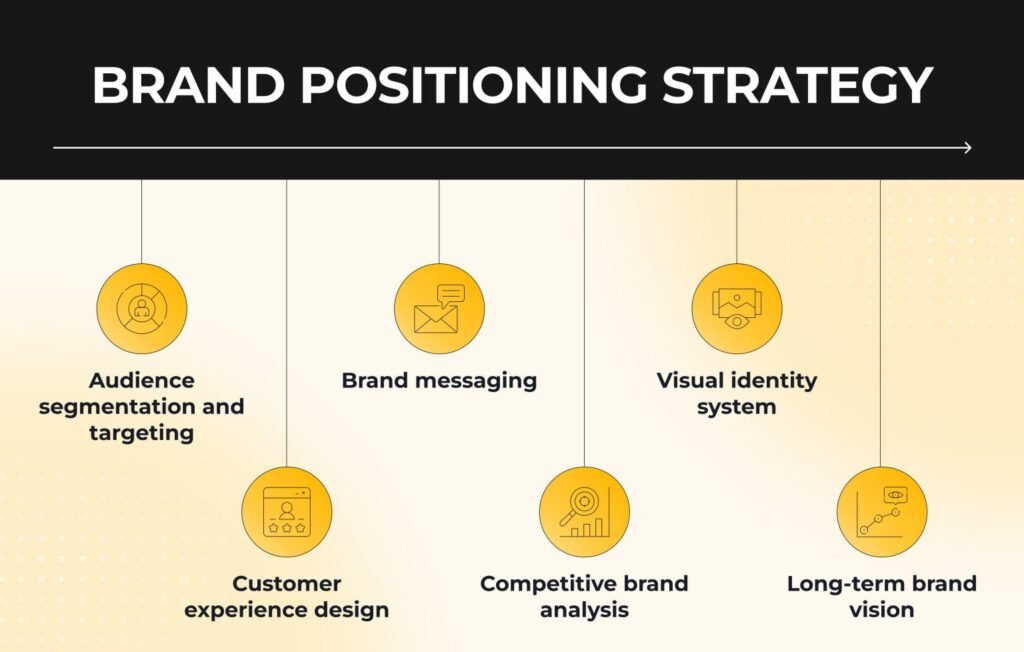 BRAND POSITIONING STRATEGY

Audience segmentation and targeting

Customer experience design

Brand messaging

Competitive brand analysis

Visual identity system

Long-term brand vision